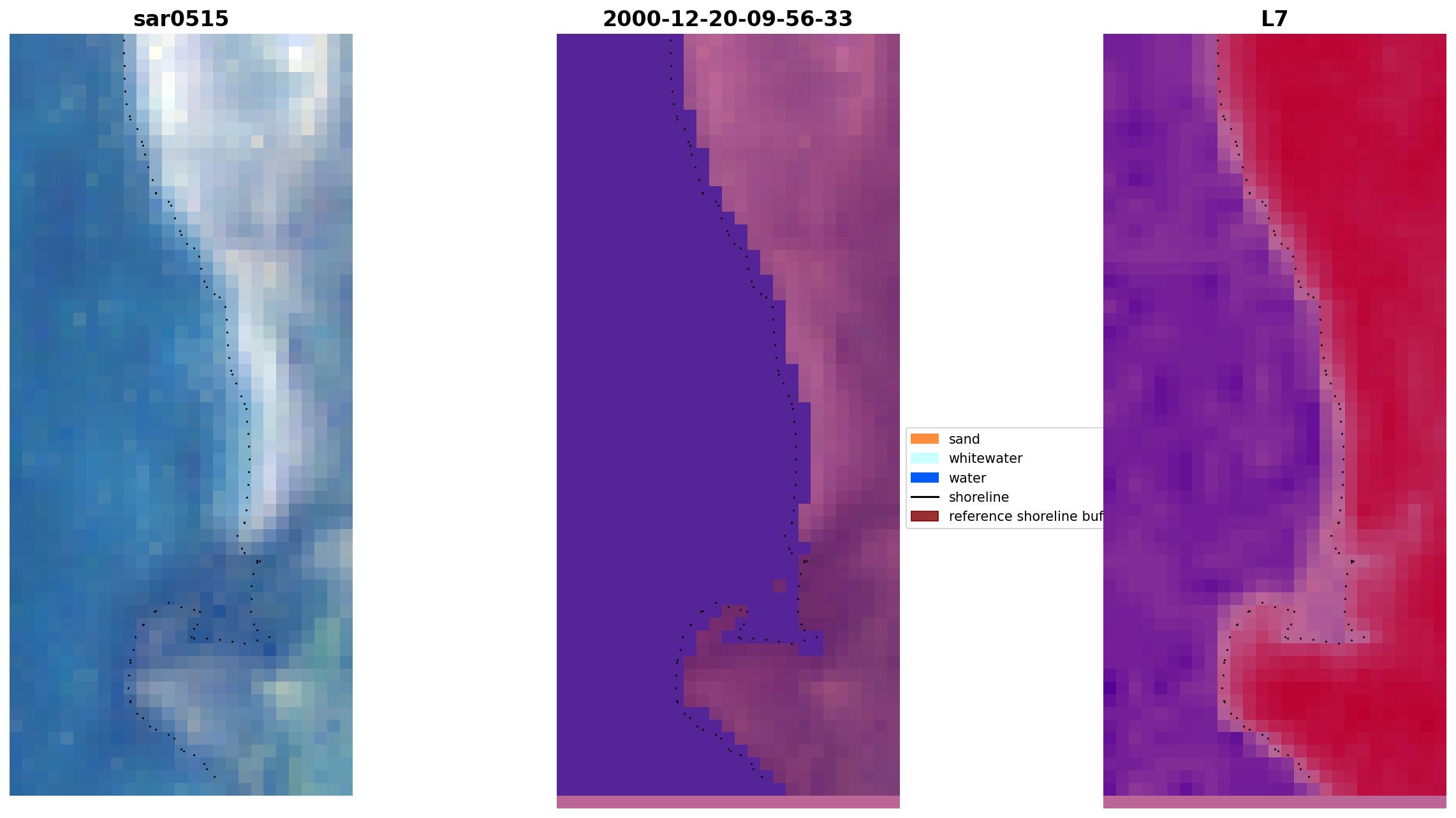 sar0515

2000-12-20-09-56-33

L7

sand
whitewater
water
shoreline
reference shoreline buf